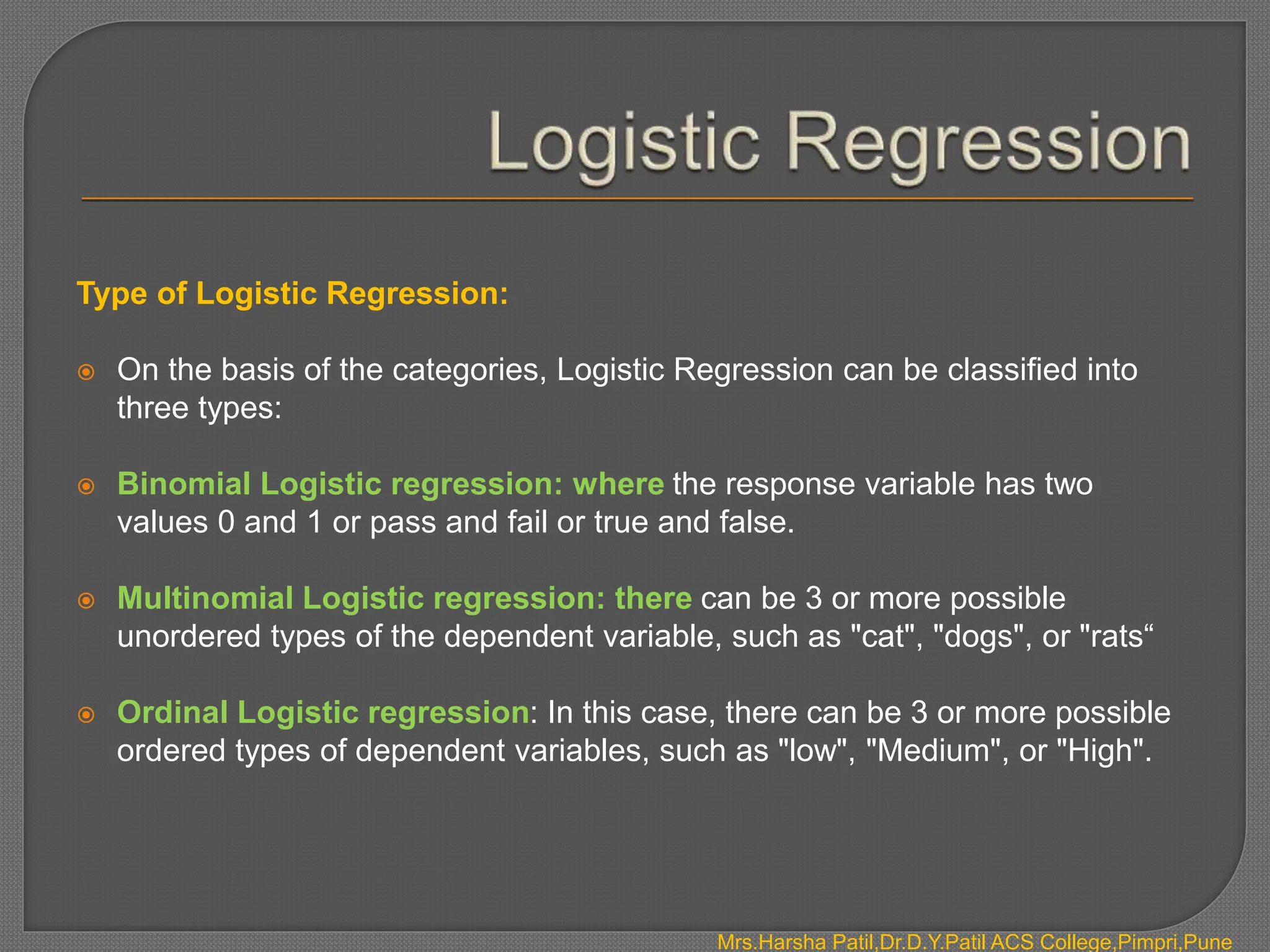 Logistic Regression

Type of Logistic Regression:

On the basis of the categories, Logistic Regression can be classified into three types:

Binomial Logistic regression: where the response variable has two values 0 and 1 or pass and fail or true and false.

Multinomial Logistic regression: there can be 3 or more possible unordered types of the dependent variable, such as "cat", "dogs", or "rats“

Ordinal Logistic regression: In this case, there can be 3 or more possible ordered types of dependent variables, such as "low", "Medium", or "High".

Mrs.Harsha Patil,Dr.D.Y.Patil ACS College,Pimpri,Pune